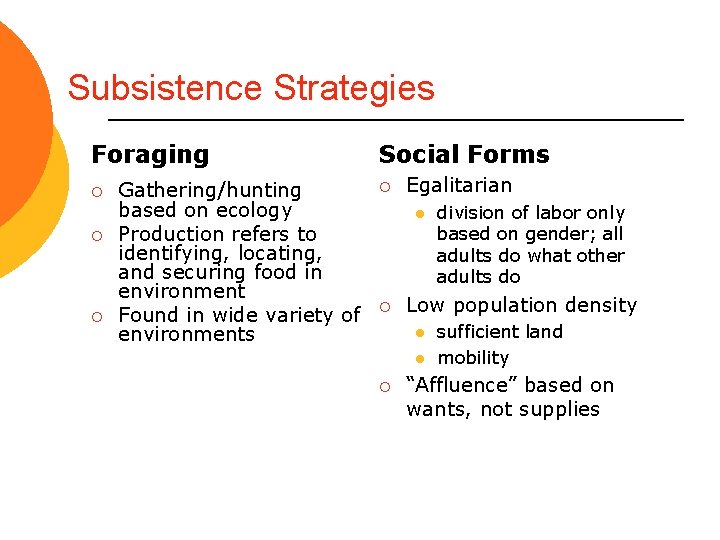 Subsistence Strategies

Foraging

- Gathering/hunting based on ecology
- Production refers to identifying, locating, and securing food in environment
- Found in wide variety of environments

Social Forms

- Egalitarian
  - division of labor only based on gender; all adults do what other adults do
- Low population density
  - sufficient land
  - mobility
- “Affluence” based on wants, not supplies